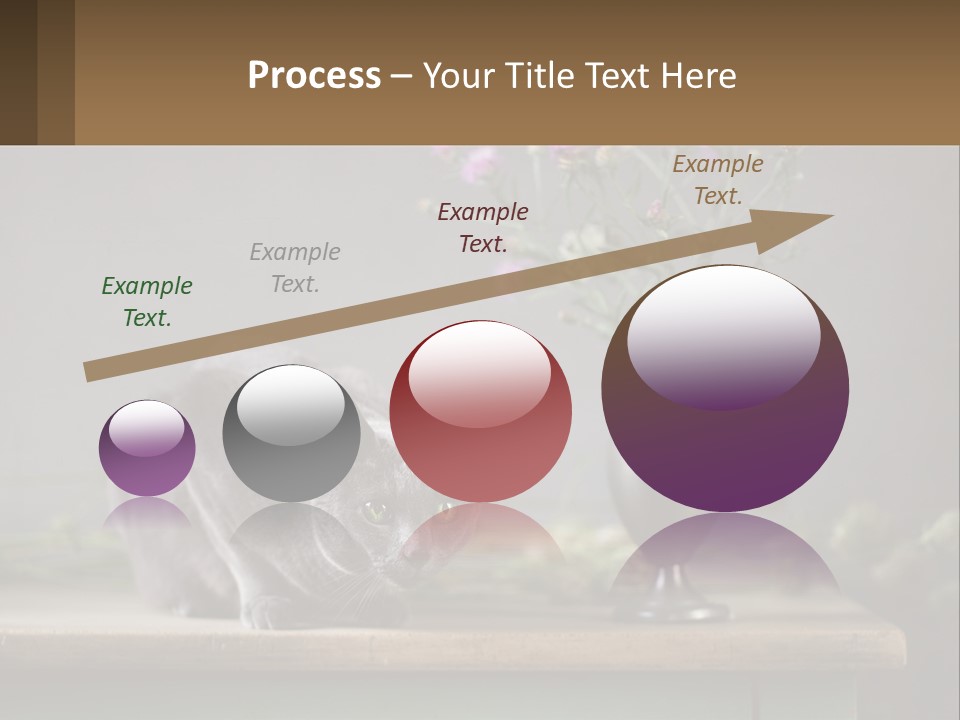 Process – Your Title Text Here

Example Text.

Example Text.

Example Text.

Example Text.